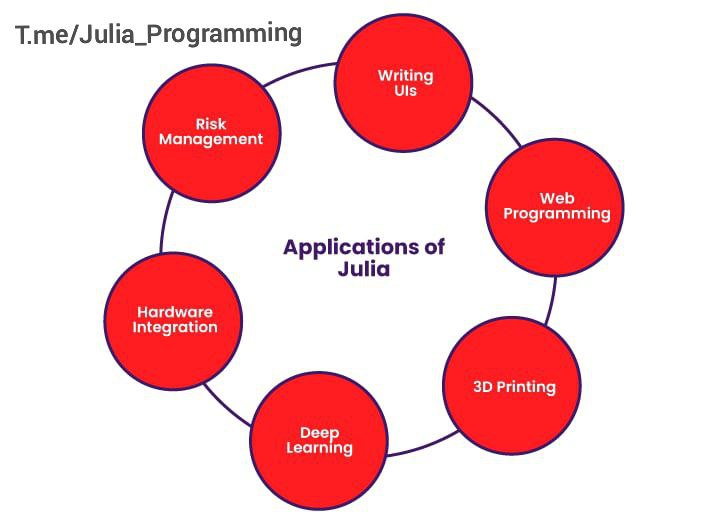 T.me/Julia_Programming

Applications of Julia

Writing UIs

Web Programming

3D Printing

Deep Learning

Hardware Integration

Risk Management